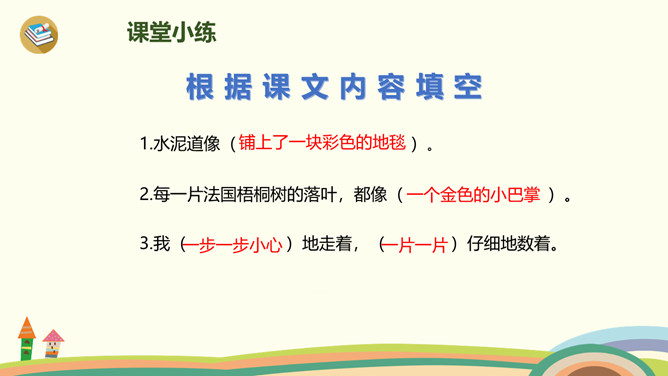 课堂小练

根据课文内容填空

1.水泥道像（铺上了一块彩色的地毯）。

2.每一片法国梧桐树的落叶，都像（一个金色的小巴掌 ）。

3.我（一步一步小心）地走着，（一片一片）仔细地数着。